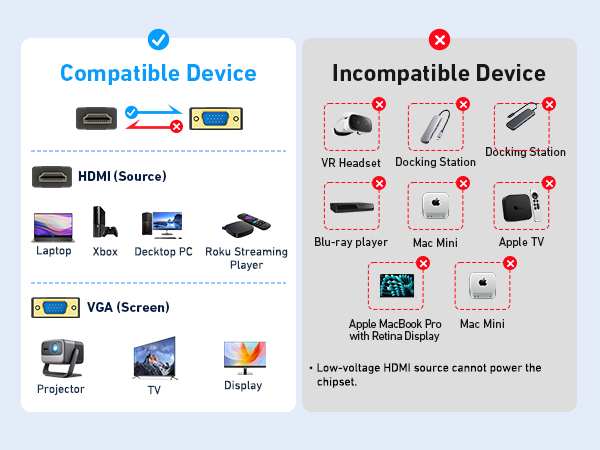 Compatible Device

HDMI (Source)

Laptop
Xbox
Decktop PC
Roku Streaming Player

VGA (Screen)

Projector
TV
Display

Incompatible Device

VR Headset
Docking Station
Docking Station
Blu-ray player
Mac Mini
Apple TV
Apple MacBook Pro with Retina Display
Mac Mini

• Low-voltage HDMI source cannot power the chipset.